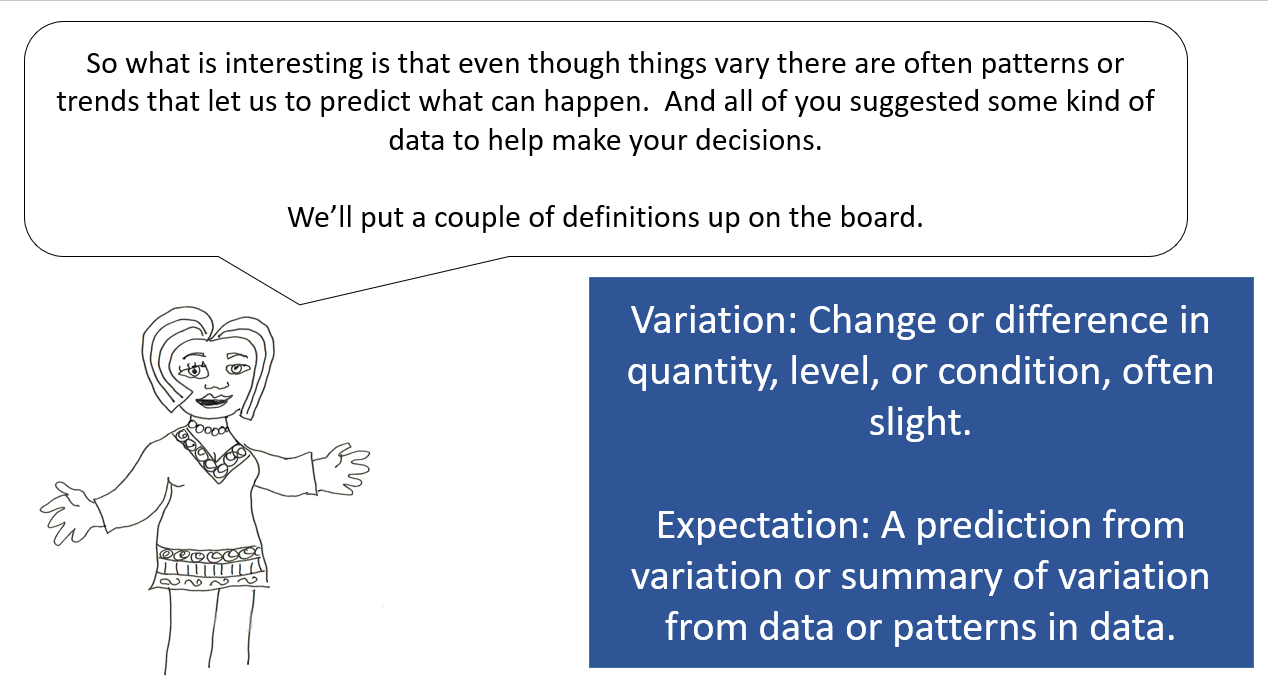 So what is interesting is that even though things vary there are often patterns or trends that let us to predict what can happen.  And all of you suggested some kind of data to help make your decisions.

We'll put a couple of definitions up on the board.

Variation: Change or difference in quantity, level, or condition, often slight.

Expectation: A prediction from variation or summary of variation from data or patterns in data.